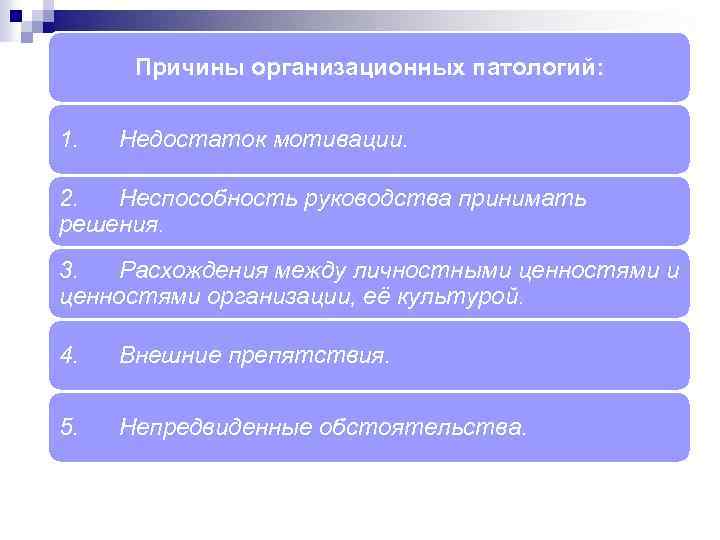 Причины организационных патологий:

1. Недостаток мотивации.

2. Неспособность руководства принимать решения.

3. Расхождения между личностными ценностями и ценностями организации, её культурой.

4. Внешние препятствия.

5. Непредвиденные обстоятельства.